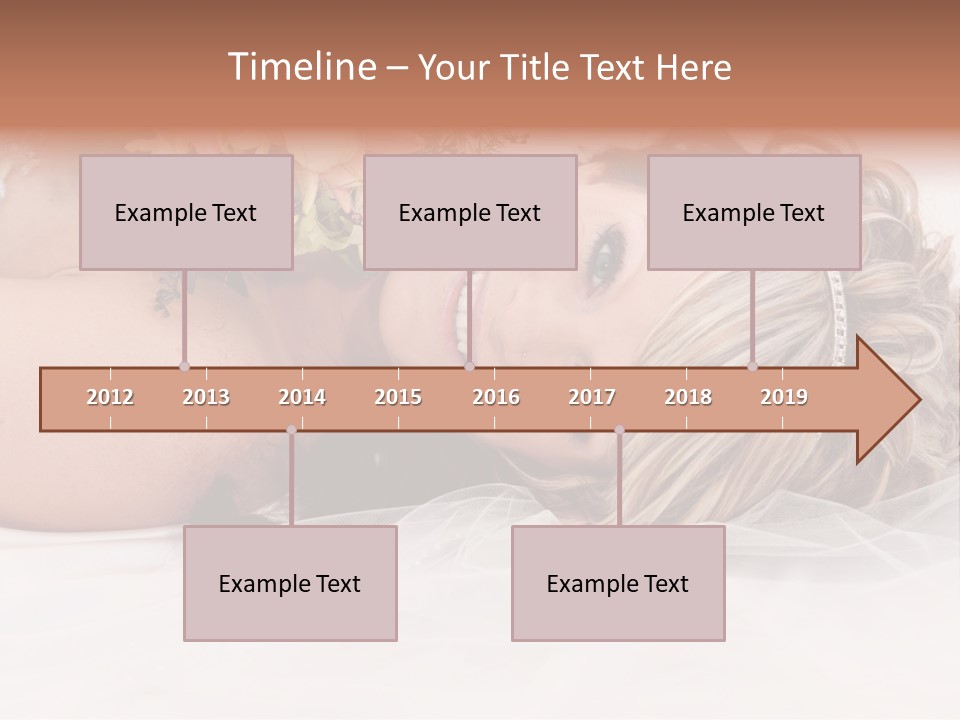 Timeline – Your Title Text Here

Example Text

Example Text

Example Text

2012 2013 2014 2015 2016 2017 2018 2019

Example Text

Example Text